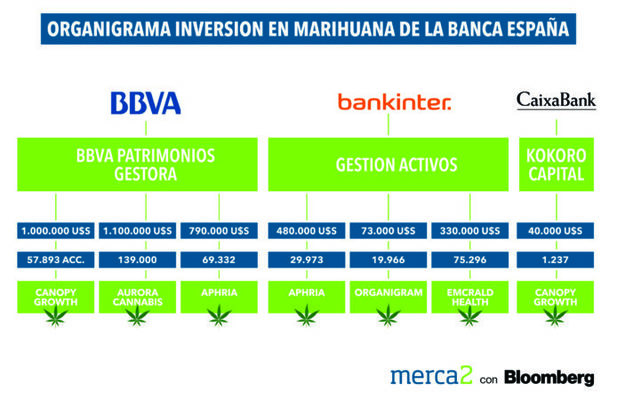 ORGANIGRAMA INVERSION EN MARIHUANA DE LA BANCA ESPAÑA

BBVA

BBVA PATRIMONIOS GESTORA

1.000.000 U$S
57.893 ACC.
CANOPY GROWTH

1.100.000 U$S
139.000
AURORA CANNABIS

790.000 U$S
69.332
APHRIA

bankinter.

GESTION ACTIVOS

480.000 U$S
29.973
APHRIA

73.000 U$S
19.966
ORGANIGRAM

330.000 U$S
75.296
EMCRALD HEALTH

CaixaBank

KOKORO CAPITAL

40.000 U$S
1.237
CANOPY GROWTH

merca2 con Bloomberg